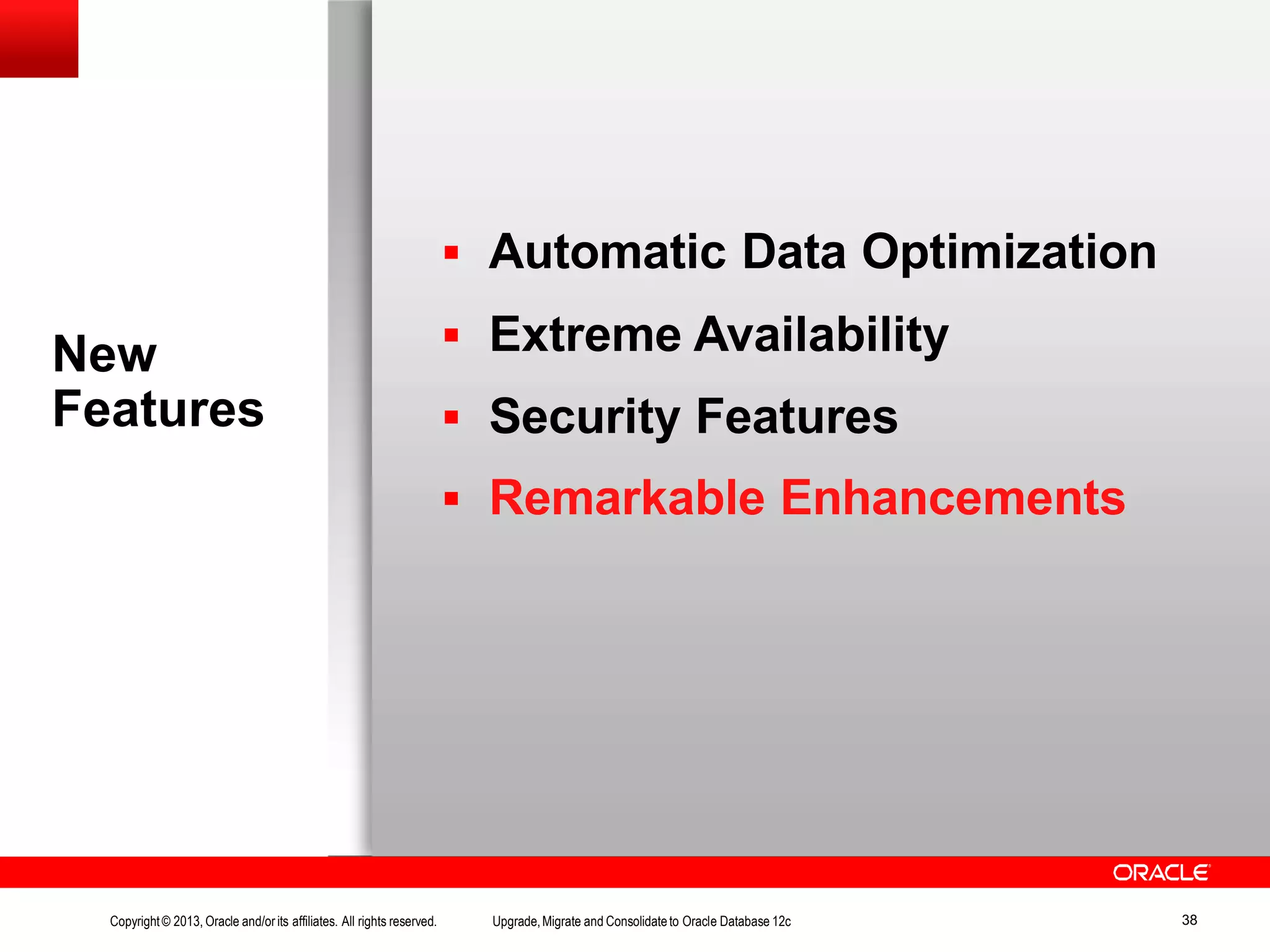 New Features

▪ Automatic Data Optimization
▪ Extreme Availability
▪ Security Features
▪ Remarkable Enhancements

ORACLE

Copyright © 2013, Oracle and/or its affiliates. All rights reserved.

Upgrade, Migrate and Consolidate to Oracle Database 12c

38